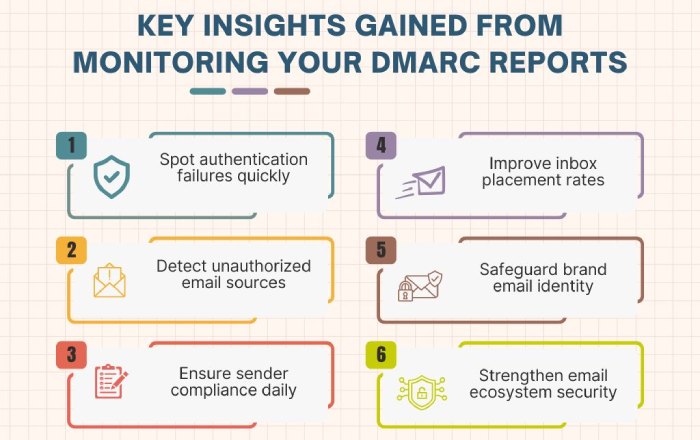 KEY INSIGHTS GAINED FROM MONITORING YOUR DMARC REPORTS

1 Spot authentication failures quickly

2 Detect unauthorized email sources

3 Ensure sender compliance daily

4 Improve inbox placement rates

5 Safeguard brand email identity

6 Strengthen email ecosystem security